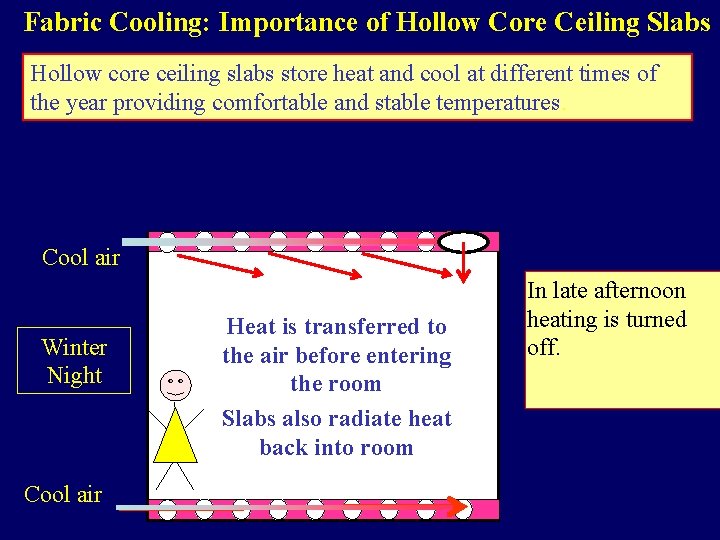 Fabric Cooling: Importance of Hollow Core Ceiling Slabs

Hollow core ceiling slabs store heat and cool at different times of the year providing comfortable and stable temperatures.

Cool air

Winter Night

Heat is transferred to the air before entering the room

Slabs also radiate heat back into room

In late afternoon heating is turned off.

Cool air